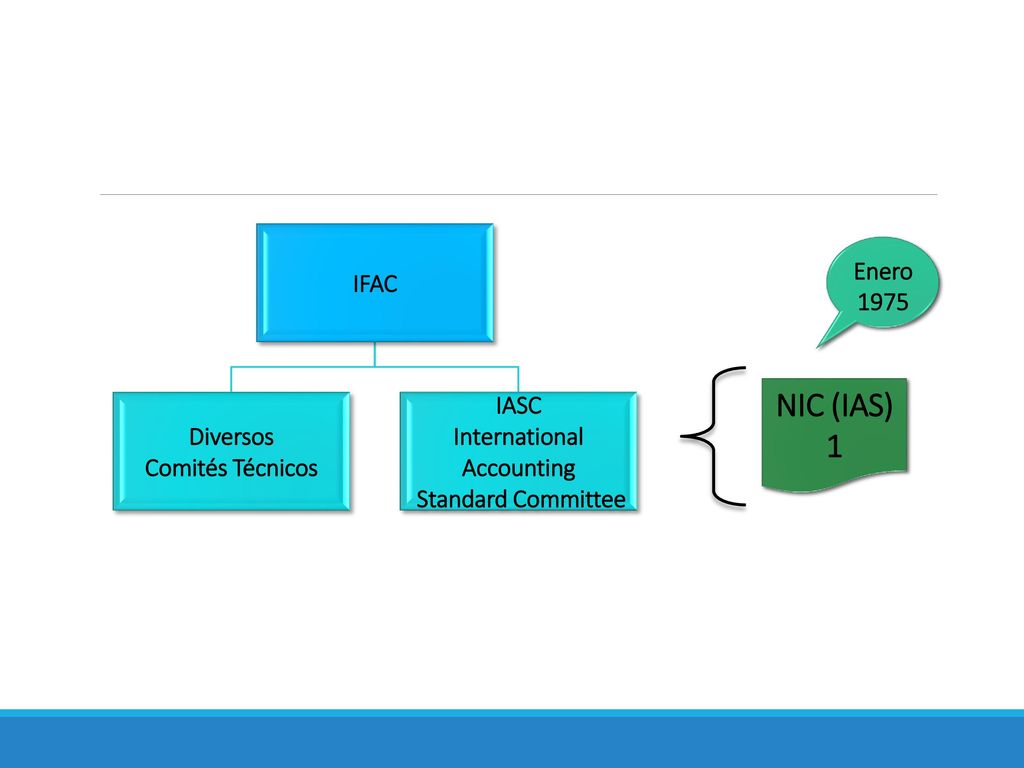 IFAC

Diversos
Comités Técnicos

IASC
International
Accounting
Standard Committee

Enero
1975

NIC (IAS)
1